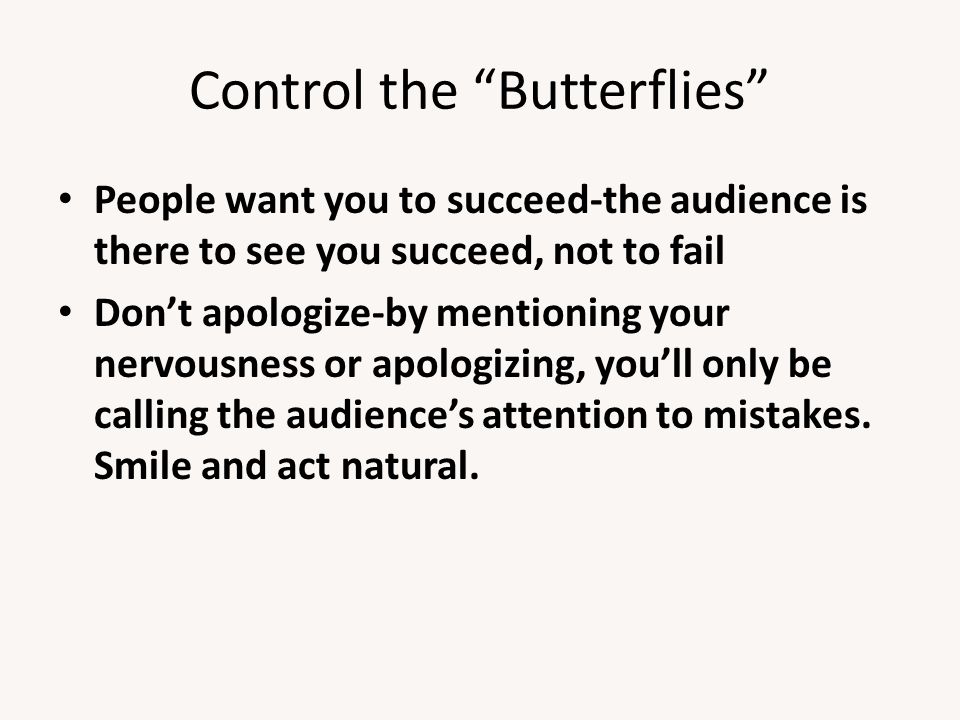 Control the “Butterflies”

• People want you to succeed-the audience is there to see you succeed, not to fail
• Don’t apologize-by mentioning your nervousness or apologizing, you’ll only be calling the audience’s attention to mistakes. Smile and act natural.